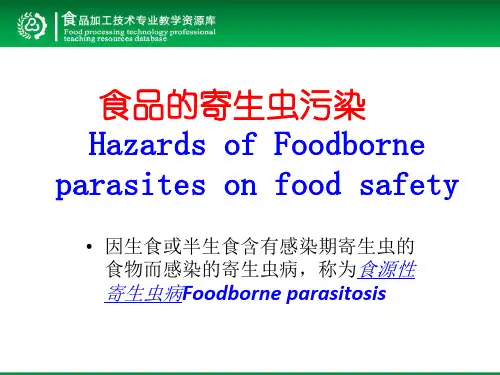 食品加工技术专业教学资源库
Food processing technology professional teaching resources database

食品的寄生虫污染
Hazards of Foodborne parasites on food safety

• 因生食或半生食含有感染期寄生虫的食物而感染的寄生虫病，称为食源性寄生虫病Foodborne parasitosis